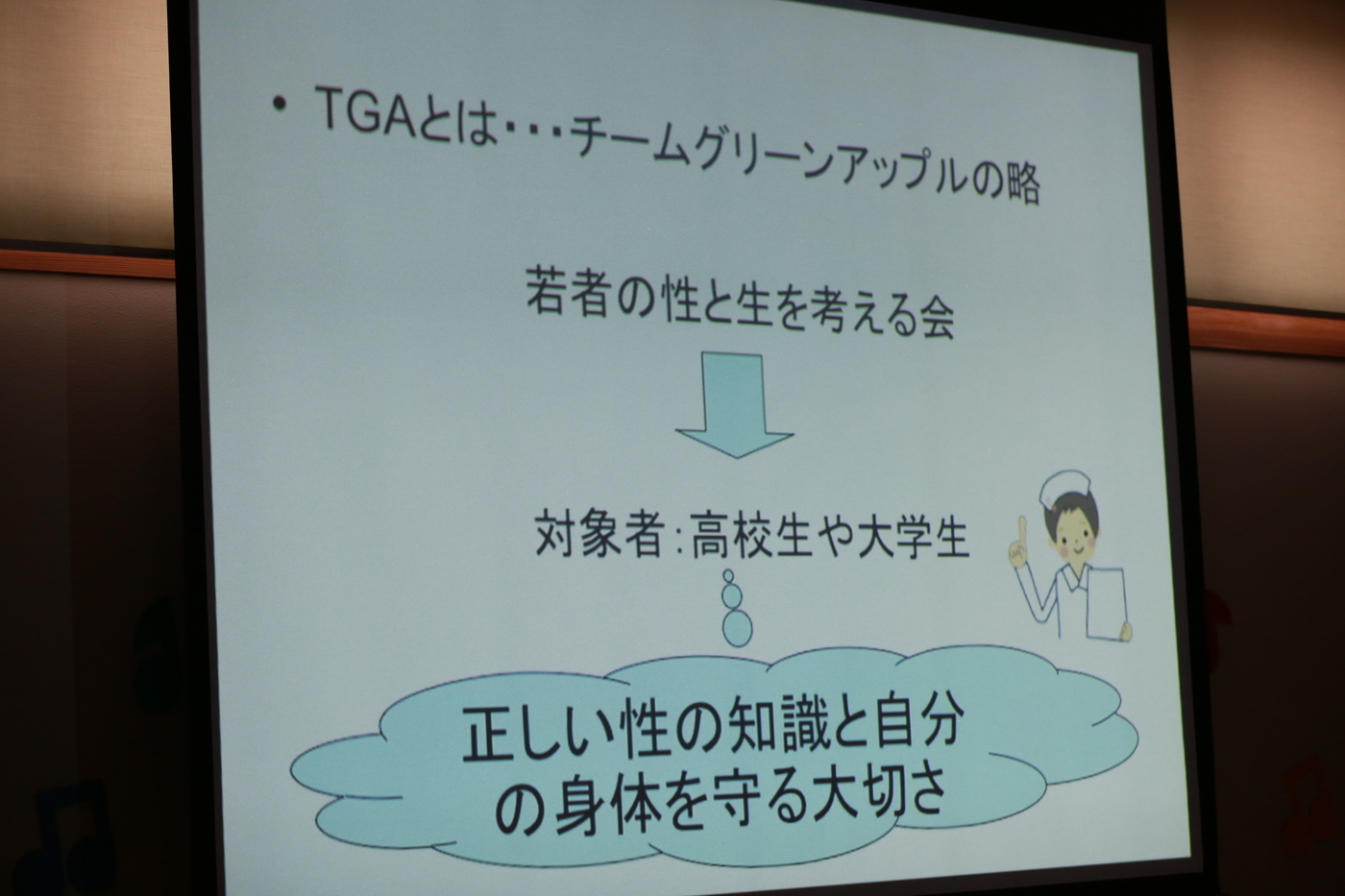 • TGAとは・・・チームグリーンアップルの略

若者の性と生を考える会

対象者：高校生や大学生

正しい性の知識と自分の身体を守る大切さ